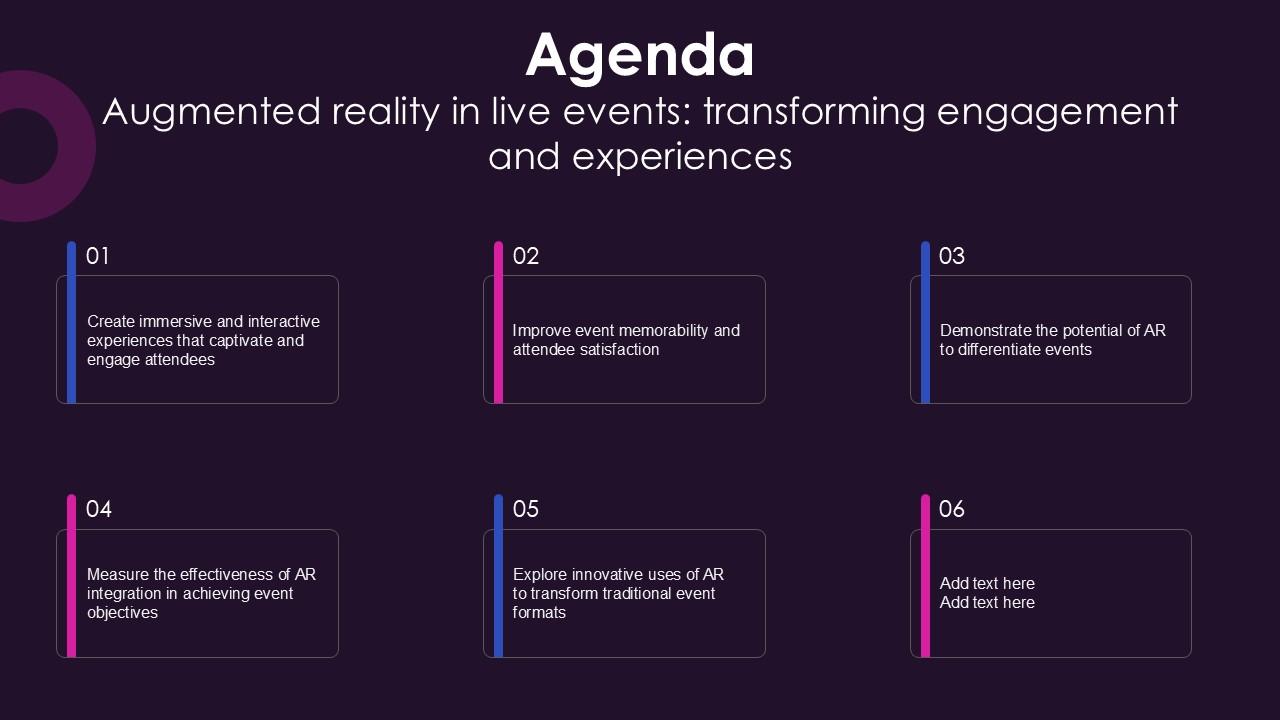 Agenda

Augmented reality in live events: transforming engagement and experiences

01

Create immersive and interactive experiences that captivate and engage attendees

02

Improve event memorability and attendee satisfaction

03

Demonstrate the potential of AR to differentiate events

04

Measure the effectiveness of AR integration in achieving event objectives

05

Explore innovative uses of AR to transform traditional event formats

06

Add text here
Add text here